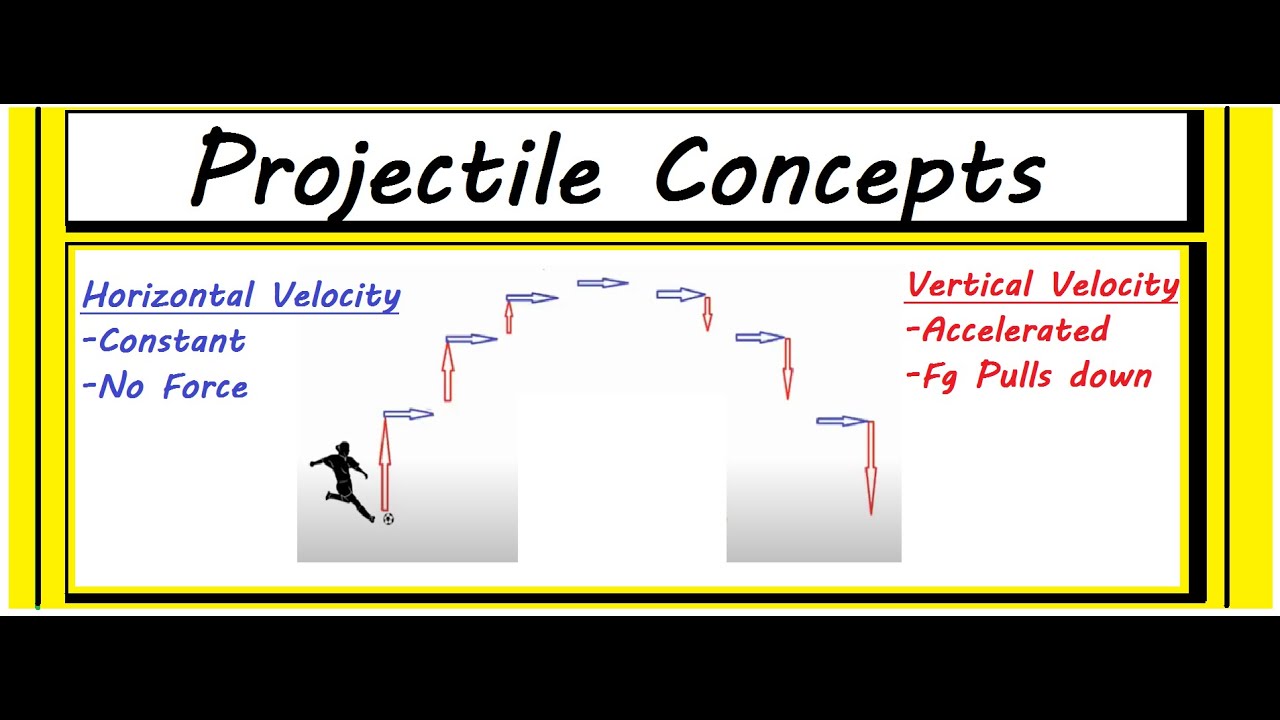 Projectile Concepts

Horizontal Velocity
-Constant
-No Force

Vertical Velocity
-Accelerated
-Fg Pulls down